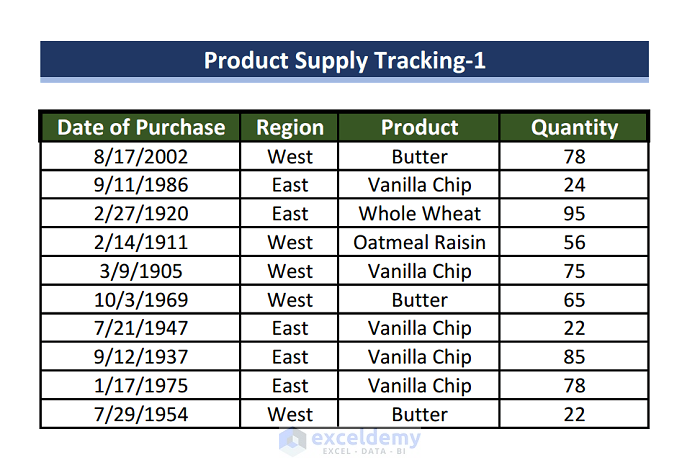 Product Supply Tracking-1

| Date of Purchase | Region | Product | Quantity |
|---|---|---|---|
| 8/17/2002 | West | Butter | 78 |
| 9/11/1986 | East | Vanilla Chip | 24 |
| 2/27/1920 | East | Whole Wheat | 95 |
| 2/14/1911 | West | Oatmeal Raisin | 56 |
| 3/9/1905 | West | Vanilla Chip | 75 |
| 10/3/1969 | West | Butter | 65 |
| 7/21/1947 | East | Vanilla Chip | 22 |
| 9/12/1937 | East | Vanilla Chip | 85 |
| 1/17/1975 | East | Vanilla Chip | 78 |
| 7/29/1954 | West | Butter | 22 |

exceldemy
EXCEL · DATA · BI